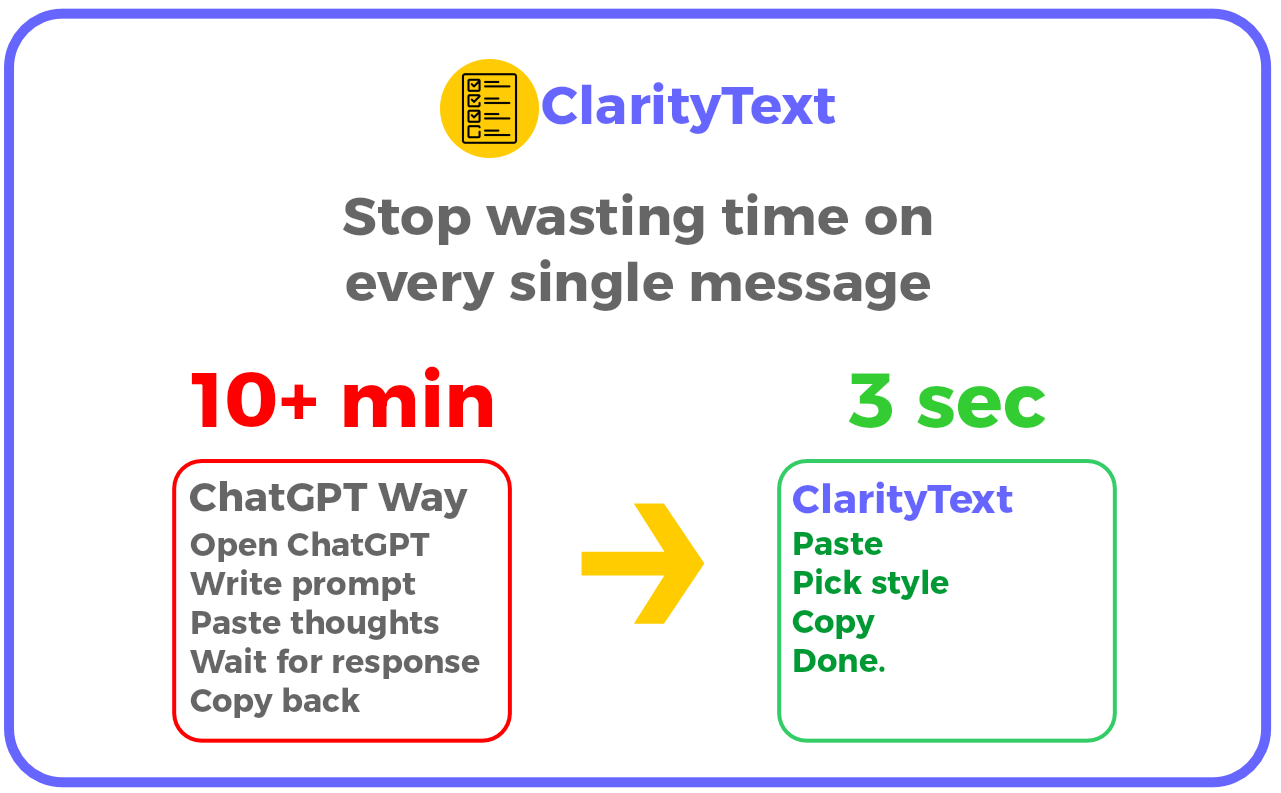 ClarityText

Stop wasting time on every single message

10+ min

ChatGPT Way
Open ChatGPT
Write prompt
Paste thoughts
Wait for response
Copy back

3 sec

ClarityText
Paste
Pick style
Copy
Done.